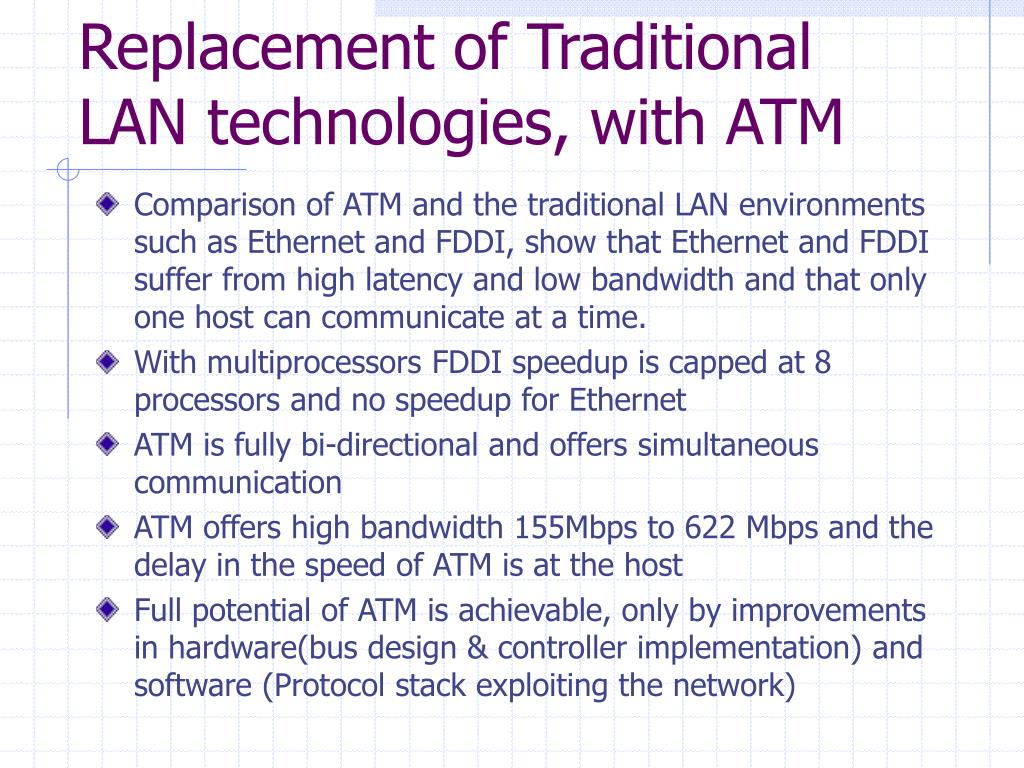 Replacement of Traditional LAN technologies, with ATM

Comparison of ATM and the traditional LAN environments such as Ethernet and FDDI, show that Ethernet and FDDI suffer from high latency and low bandwidth and that only one host can communicate at a time.

With multiprocessors FDDI speedup is capped at 8 processors and no speedup for Ethernet

ATM is fully bi-directional and offers simultaneous communication

ATM offers high bandwidth 155Mbps to 622 Mbps and the delay in the speed of ATM is at the host

Full potential of ATM is achievable, only by improvements in hardware(bus design & controller implementation) and software (Protocol stack exploiting the network)